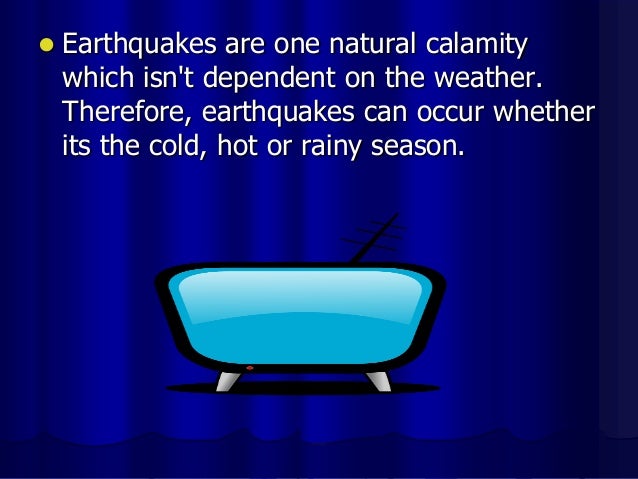 • Earthquakes are one natural calamity which isn't dependent on the weather. Therefore, earthquakes can occur whether its the cold, hot or rainy season.